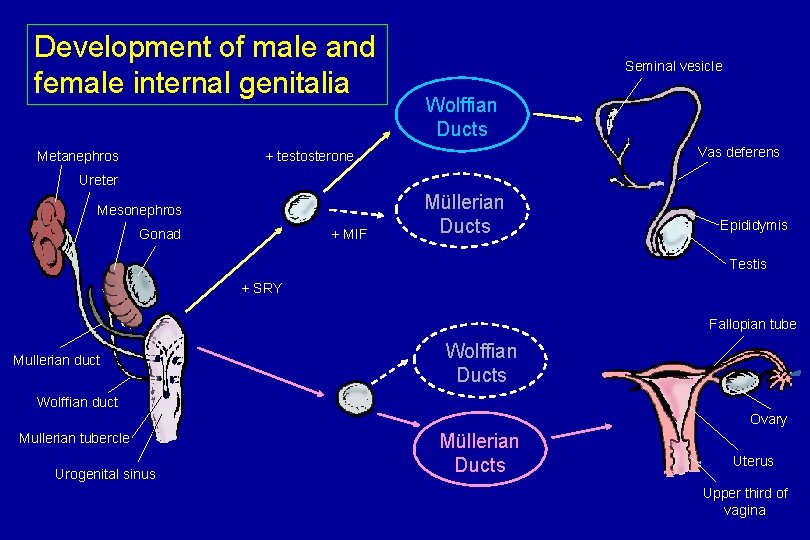 Development of male and female internal genitalia

Metanephros
Ureter
Mesonephros
Gonad
Mullerian duct
Wolffian duct
Mullerian tubercle
Urogenital sinus

+ SRY
+ testosterone
+ MIF

Wolffian Ducts
Müllerian Ducts

Seminal vesicle
Vas deferens
Epididymis
Testis

Wolffian Ducts
Müllerian Ducts

Fallopian tube
Ovary
Uterus
Upper third of vagina